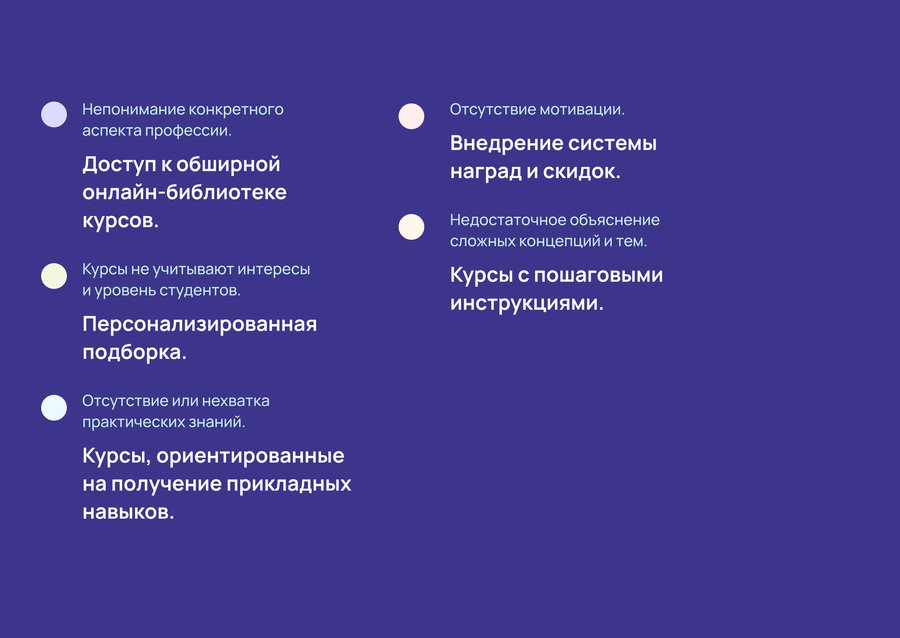 Непонимание конкретного аспекта профессии.

Доступ к обширной онлайн-библиотеке курсов.

Курсы не учитывают интересы и уровень студентов.

Персонализированная подборка.

Отсутствие или нехватка практических знаний.

Курсы, ориентированные на получение прикладных навыков.

Отсутствие мотивации.

Внедрение системы наград и скидок.

Недостаточное объяснение сложных концепций и тем.

Курсы с пошаговыми инструкциями.